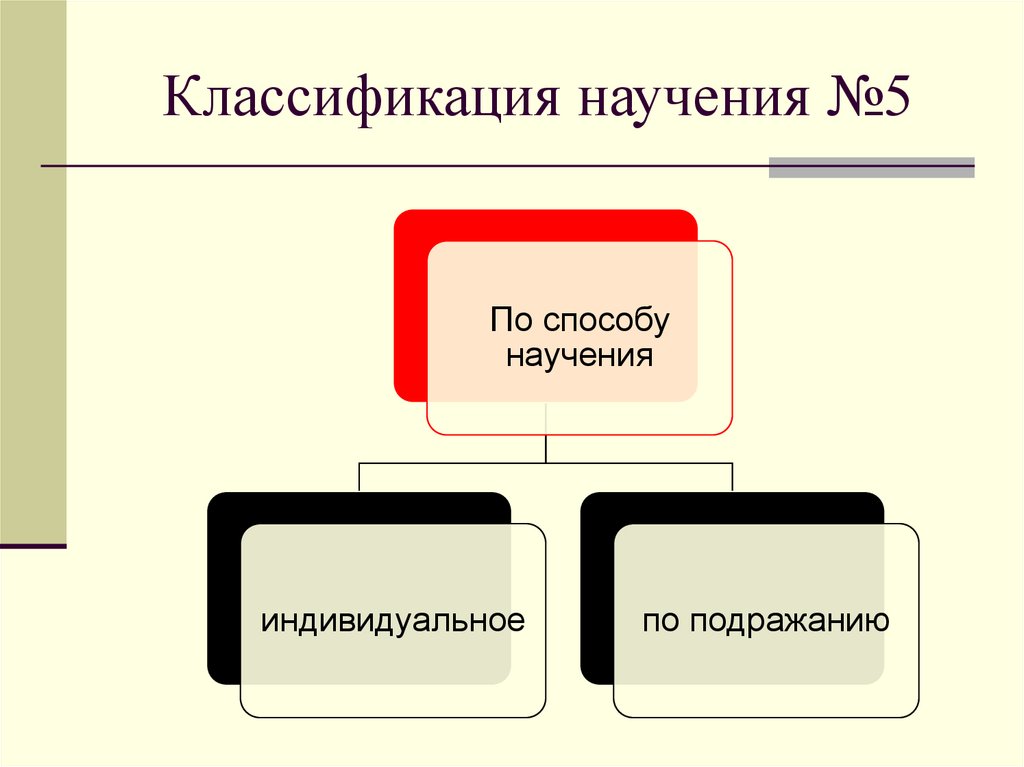 Классификация научения №5

По способу научения

индивидуальное

по подражанию